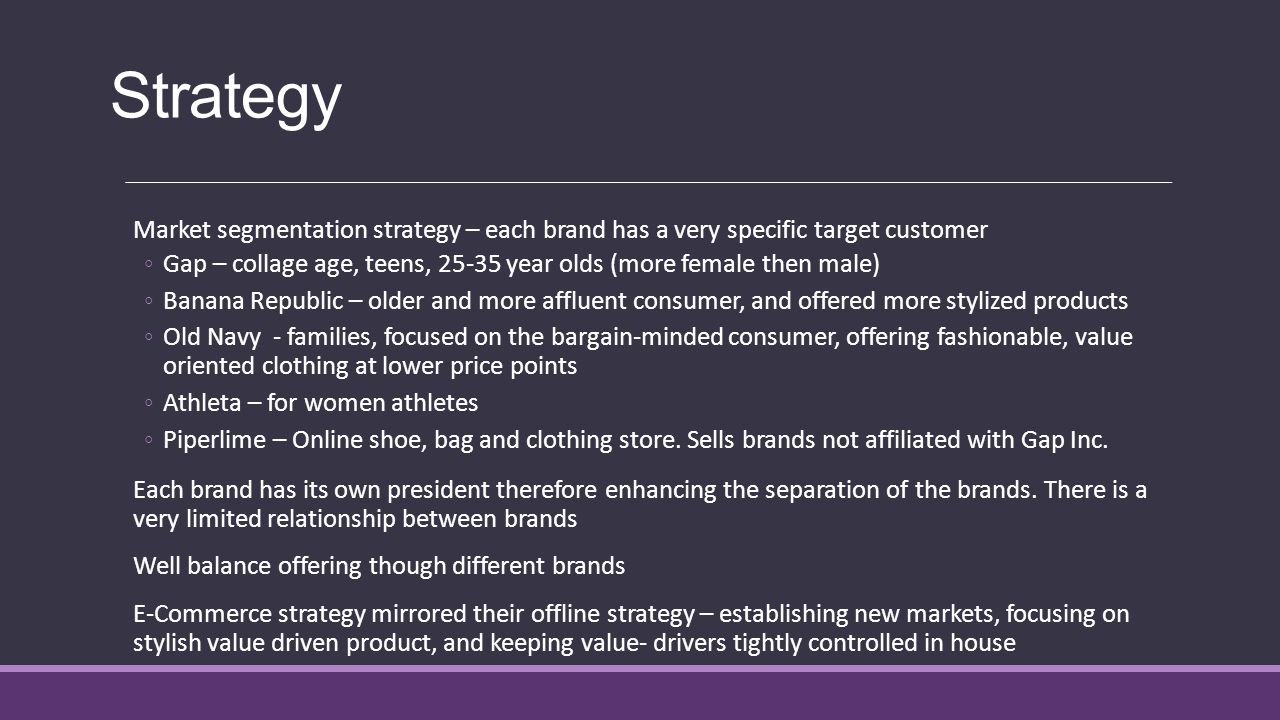 Strategy

Market segmentation strategy – each brand has a very specific target customer

◦ Gap – collage age, teens, 25-35 year olds (more female then male)
◦ Banana Republic – older and more affluent consumer, and offered more stylized products
◦ Old Navy - families, focused on the bargain-minded consumer, offering fashionable, value oriented clothing at lower price points
◦ Athleta – for women athletes
◦ Piperlime – Online shoe, bag and clothing store. Sells brands not affiliated with Gap Inc.

Each brand has its own president therefore enhancing the separation of the brands. There is a very limited relationship between brands

Well balance offering though different brands

E-Commerce strategy mirrored their offline strategy – establishing new markets, focusing on stylish value driven product, and keeping value- drivers tightly controlled in house